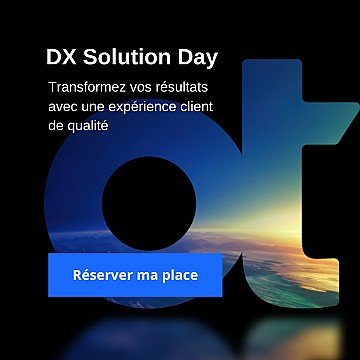 DX Solution Day

Transformez vos résultats avec une expérience client de qualité

Réserver ma place